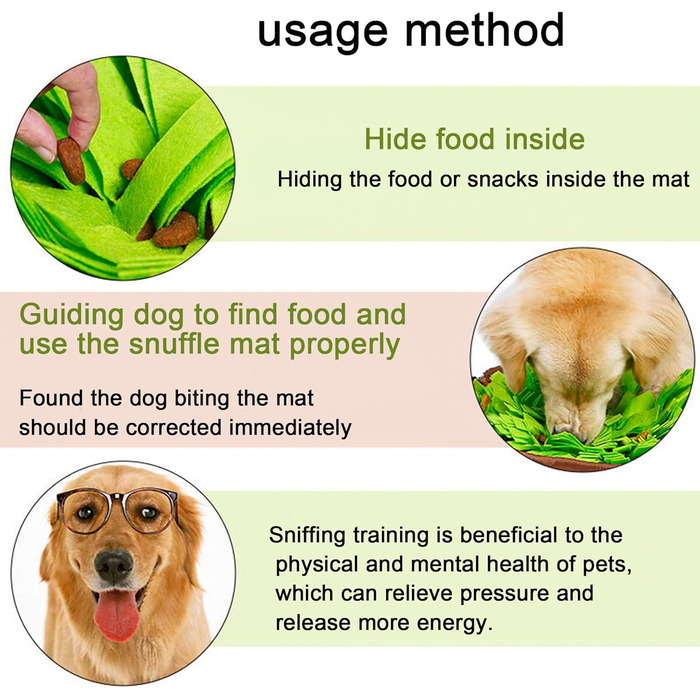 usage method

Hide food inside

Hiding the food or snacks inside the mat

Guiding dog to find food and use the snuffle mat properly

Found the dog biting the mat should be corrected immediately

Sniffing training is beneficial to the physical and mental health of pets, which can relieve pressure and release more energy.